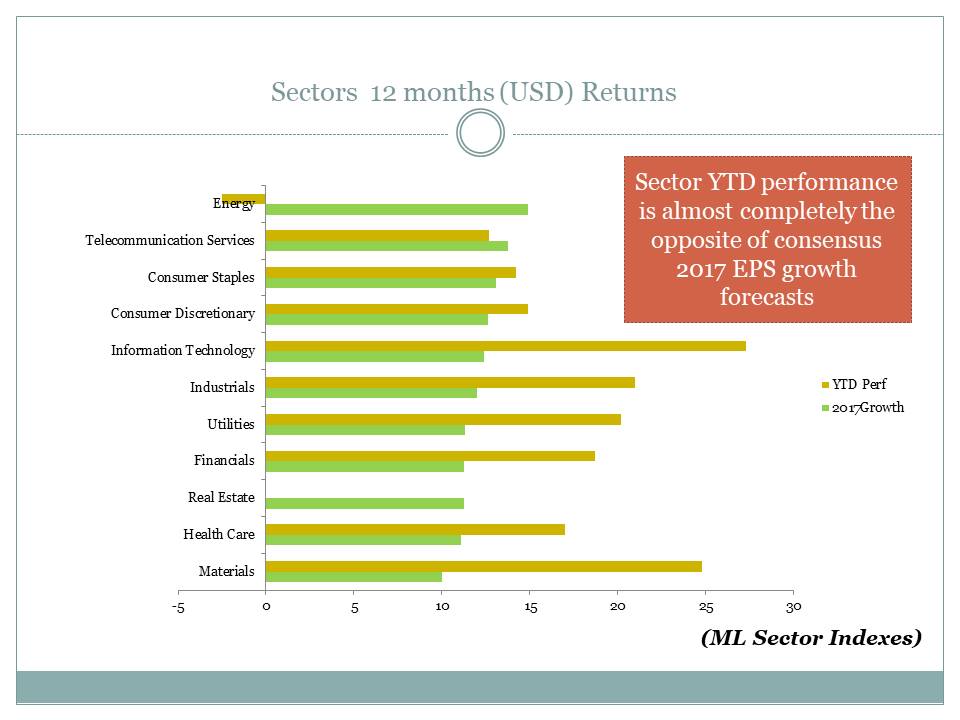 Sectors 12 months (USD) Returns

Sector YTD performance is almost completely the opposite of consensus 2017 EPS growth forecasts

Energy
Telecommunication Services
Consumer Staples
Consumer Discretionary
Information Technology
Industrials
Utilities
Financials
Real Estate
Health Care
Materials

-5 0 5 10 15 20 25 30

YTD Perf
2017Growth

(ML Sector Indexes)